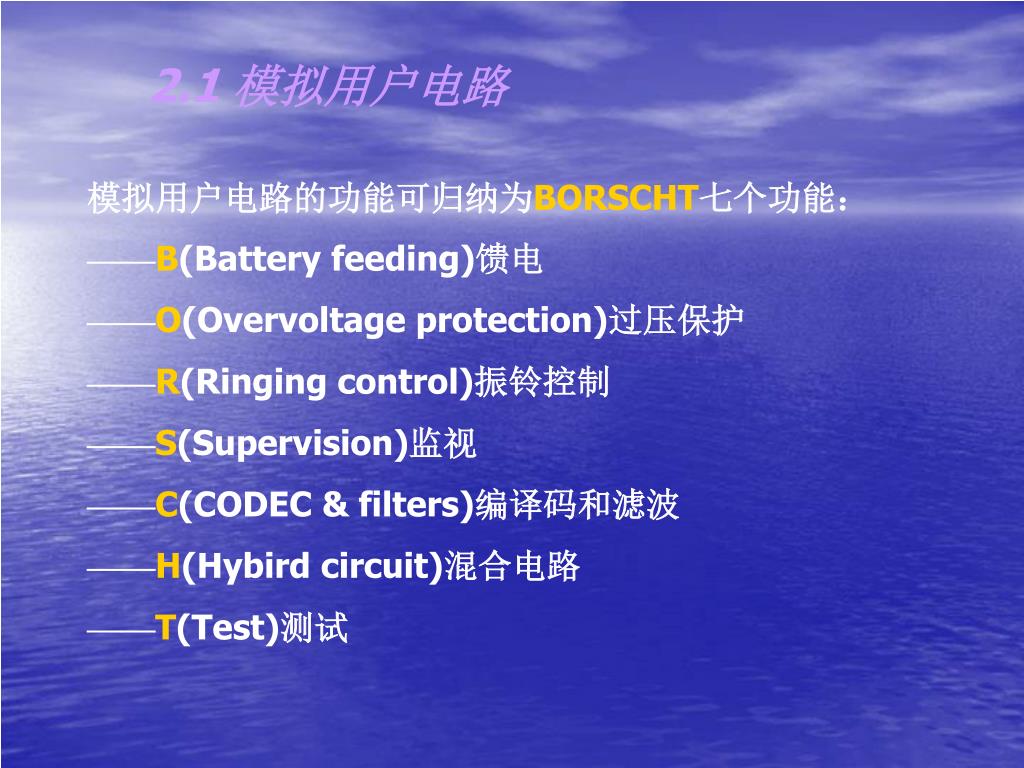 2.1 模拟用户电路

模拟用户电路的功能可归纳为BORSCHT七个功能：

——B(Battery feeding)馈电

——O(Overvoltage protection)过压保护

——R(Ringing control)振铃控制

——S(Supervision)监视

——C(CODEC & filters)编译码和滤波

——H(Hybird circuit)混合电路

——T(Test)测试